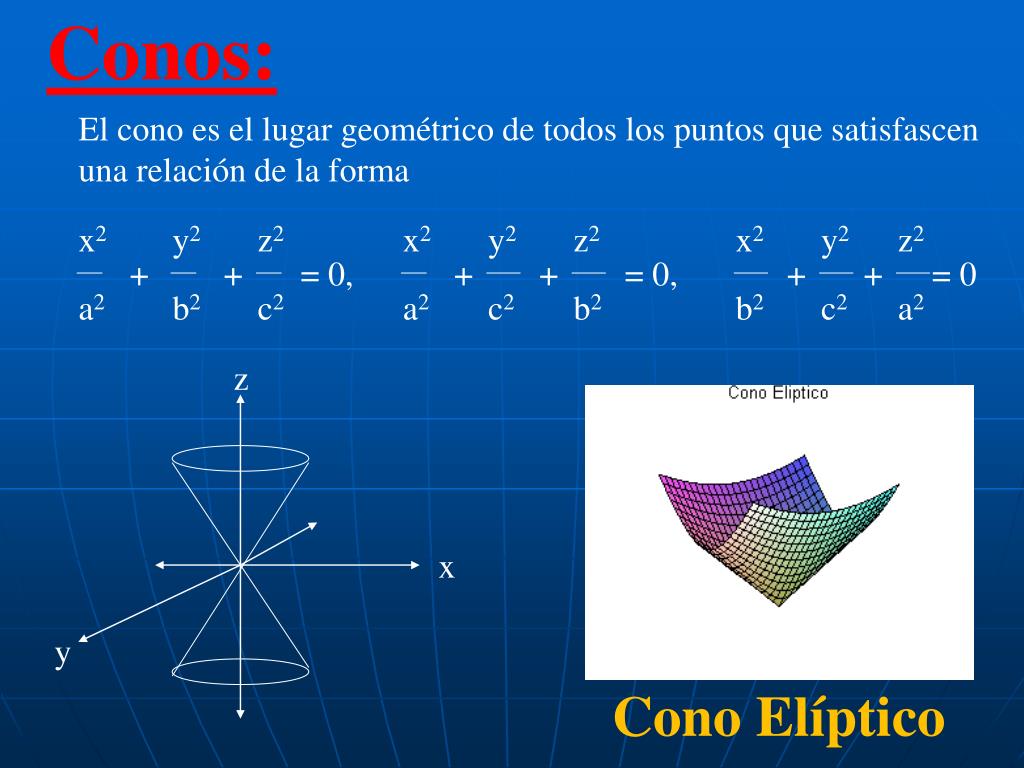 Conos:

El cono es el lugar geométrico de todos los puntos que satisfascen una relación de la forma

$\frac{x^2}{a^2} + \frac{y^2}{b^2} + \frac{z^2}{c^2} = 0$, $\frac{x^2}{a^2} + \frac{y^2}{c^2} + \frac{z^2}{b^2} = 0$, $\frac{x^2}{b^2} + \frac{y^2}{c^2} + \frac{z^2}{a^2} = 0$

z
x
y

Cono Elíptico

Cono Elíptico